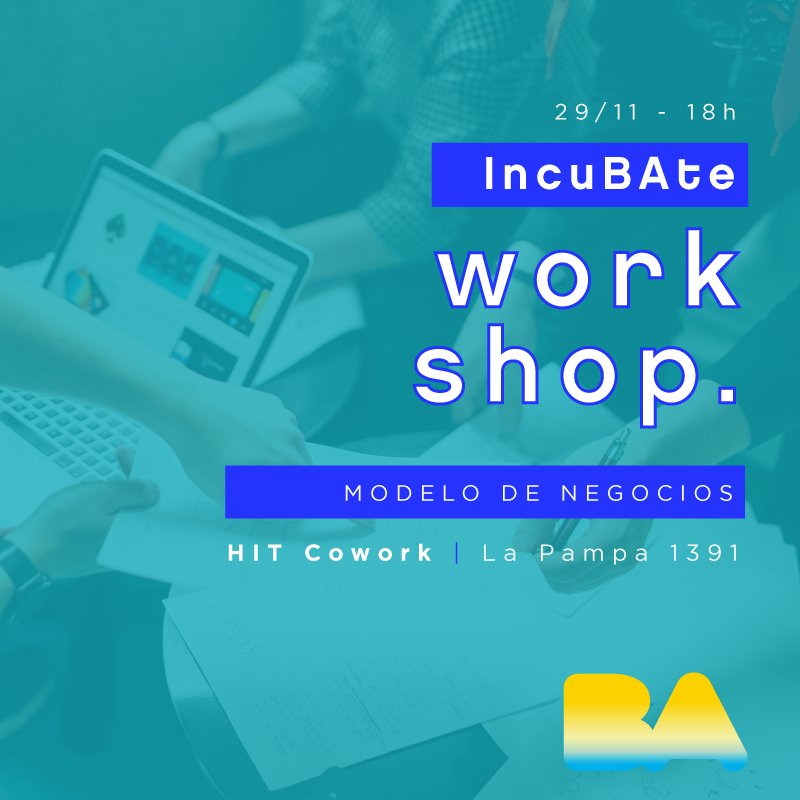 29/11 - 18h

IncuBAte

work
shop.

MODELO DE NEGOCIOS

HIT Cowork | La Pampa 1391

BA